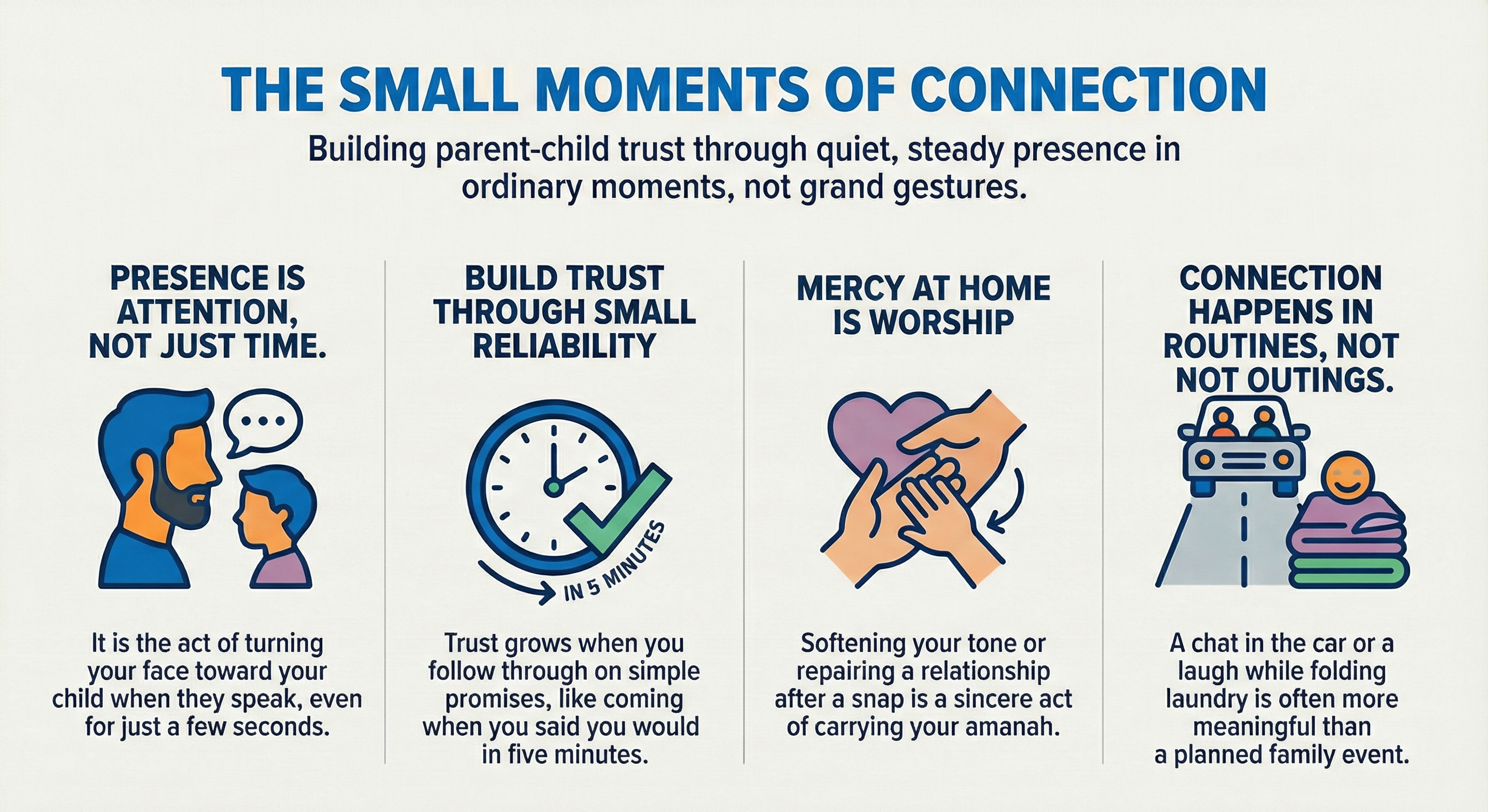 THE SMALL MOMENTS OF CONNECTION

Building parent-child trust through quiet, steady presence in ordinary moments, not grand gestures.

PRESENCE IS ATTENTION, NOT JUST TIME.

It is the act of turning your face toward your child when they speak, even for just a few seconds.

BUILD TRUST THROUGH SMALL RELIABILITY

IN 5 MINUTES

Trust grows when you follow through on simple promises, like coming when you said you would in five minutes.

MERCY AT HOME IS WORSHIP

Softening your tone or repairing a relationship after a snap is a sincere act of carrying your amanah.

CONNECTION HAPPENS IN ROUTINES, NOT NOT OUTINGS.

A chat in the car or a laugh while folding laundry is often more meaningful than a planned family event.